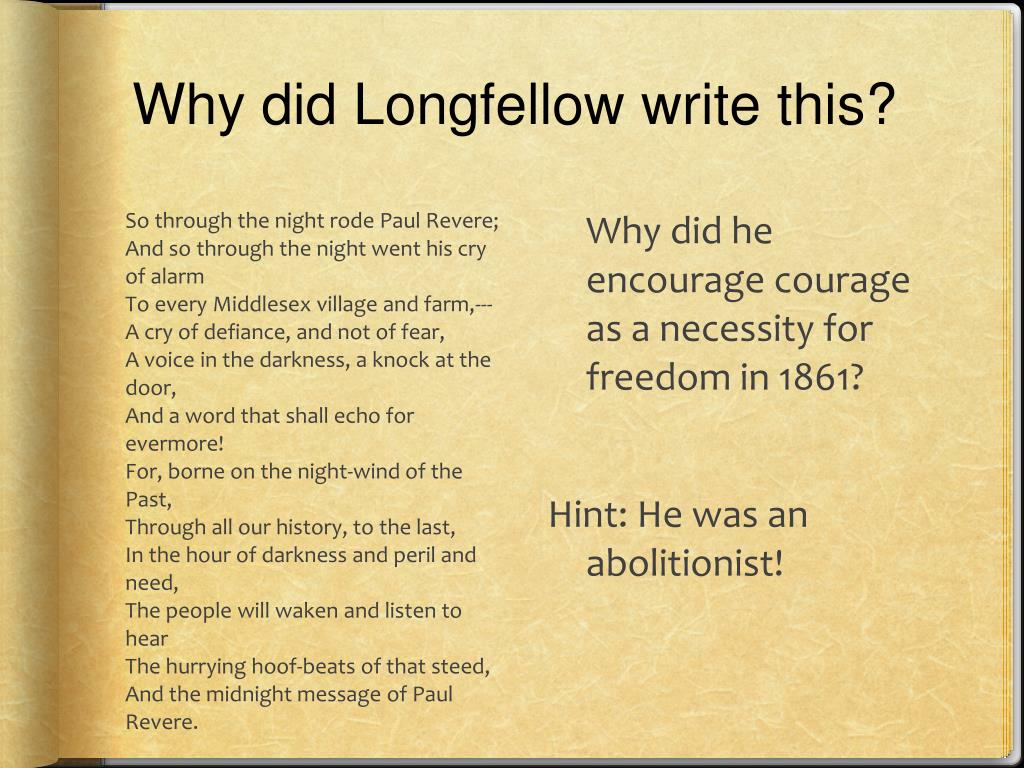 Why did Longfellow write this?

So through the night rode Paul Revere;
And so through the night went his cry of alarm
To every Middlesex village and farm,---
A cry of defiance, and not of fear,
A voice in the darkness, a knock at the door,
And a word that shall echo for evermore!
For, borne on the night-wind of the Past,
Through all our history, to the last,
In the hour of darkness and peril and need,
The people will waken and listen to hear
The hurrying hoof-beats of that steed,
And the midnight message of Paul Revere.

Why did he encourage courage as a necessity for freedom in 1861?

Hint: He was an abolitionist!